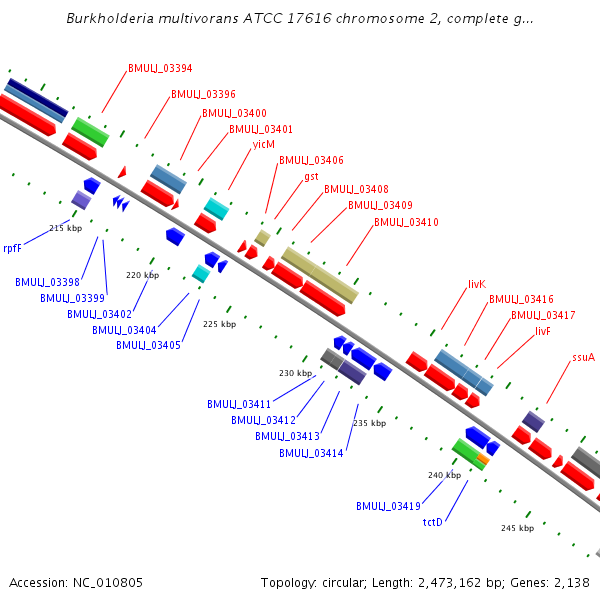 Burkholderia multivorans ATCC 17616 chromosome 2, complete g...

BMULJ_03394
BMULJ_03396
BMULJ_03400
BMULJ_03401
yicM
BMULJ_03406
gst
BMULJ_03408
BMULJ_03409
BMULJ_03410
livK
BMULJ_03416
BMULJ_03417
livF
ssuA

215 kbp
rpfF
BMULJ_03398
BMULJ_03399
220 kbp
BMULJ_03402
BMULJ_03404
BMULJ_03405
225 kbp
230 kbp
BMULJ_03411
BMULJ_03412
BMULJ_03413
BMULJ_03414
235 kbp
240 kbp
BMULJ_03419
tctD
245 kbp

Accession: NC_010805
Topology: circular; Length: 2,473,162 bp; Genes: 2,138